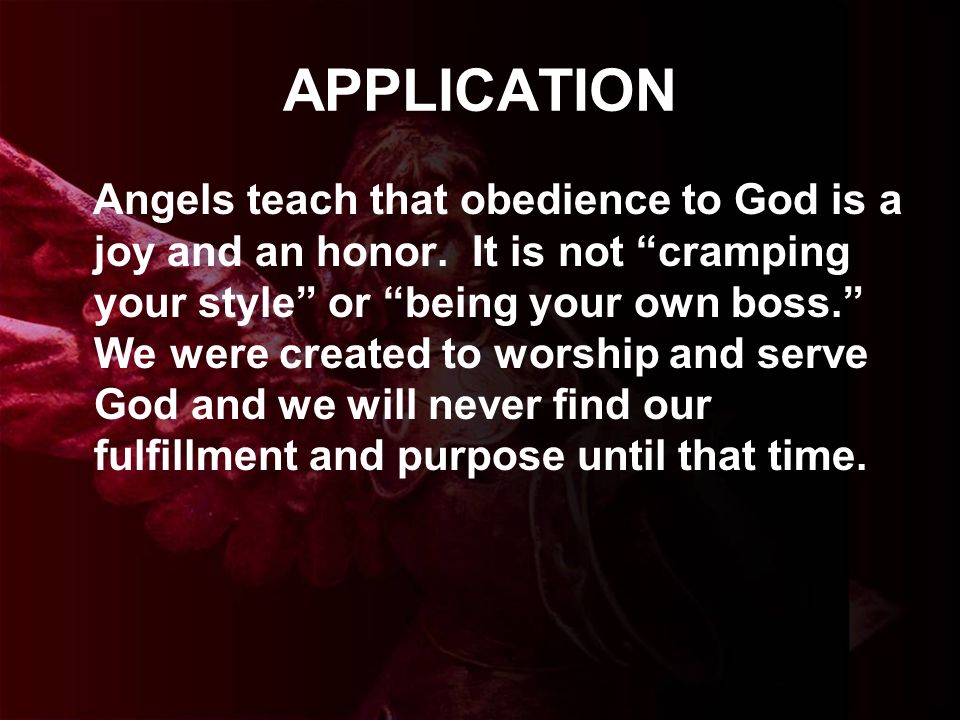 APPLICATION

Angels teach that obedience to God is a joy and an honor.  It is not “cramping your style” or “being your own boss.” We were created to worship and serve God and we will never find our fulfillment and purpose until that time.